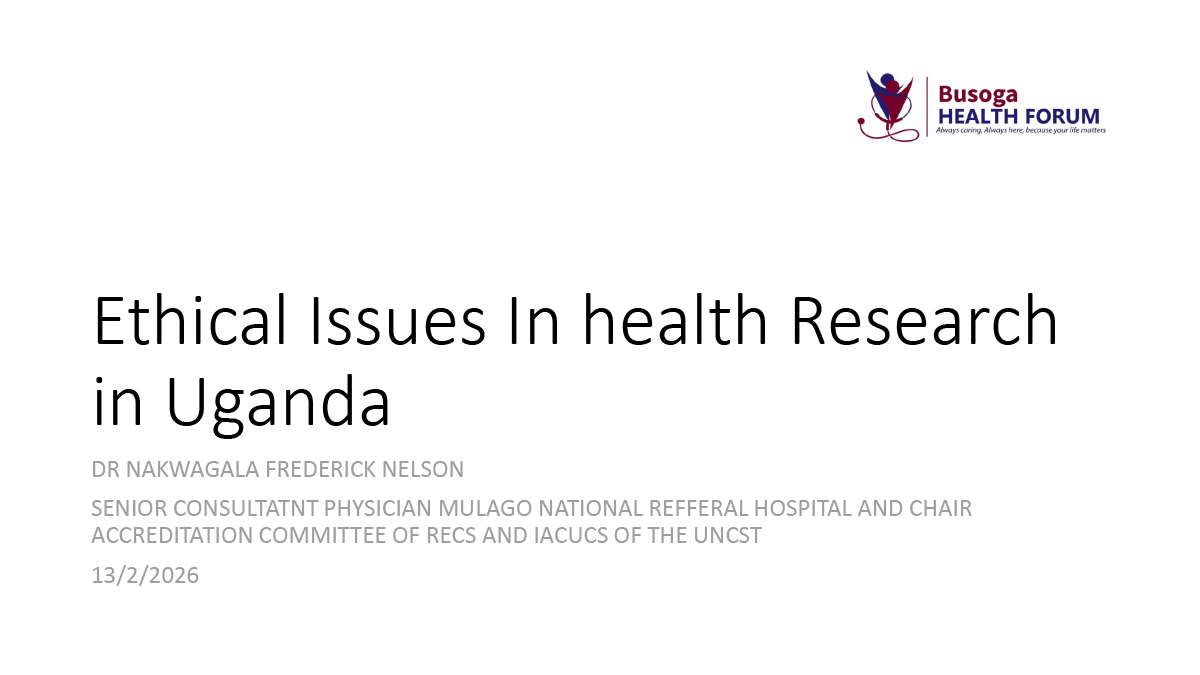 Busoga
HEALTH FORUM
Always caring, Always here, because your life matters

Ethical Issues In health Research in Uganda

DR NAKWAGALA FREDERICK NELSON

SENIOR CONSULTATNT PHYSICIAN MULAGO NATIONAL REFFERAL HOSPITAL AND CHAIR ACCREDITATION COMMITTEE OF RECS AND IACUCS OF THE UNCST

13/2/2026